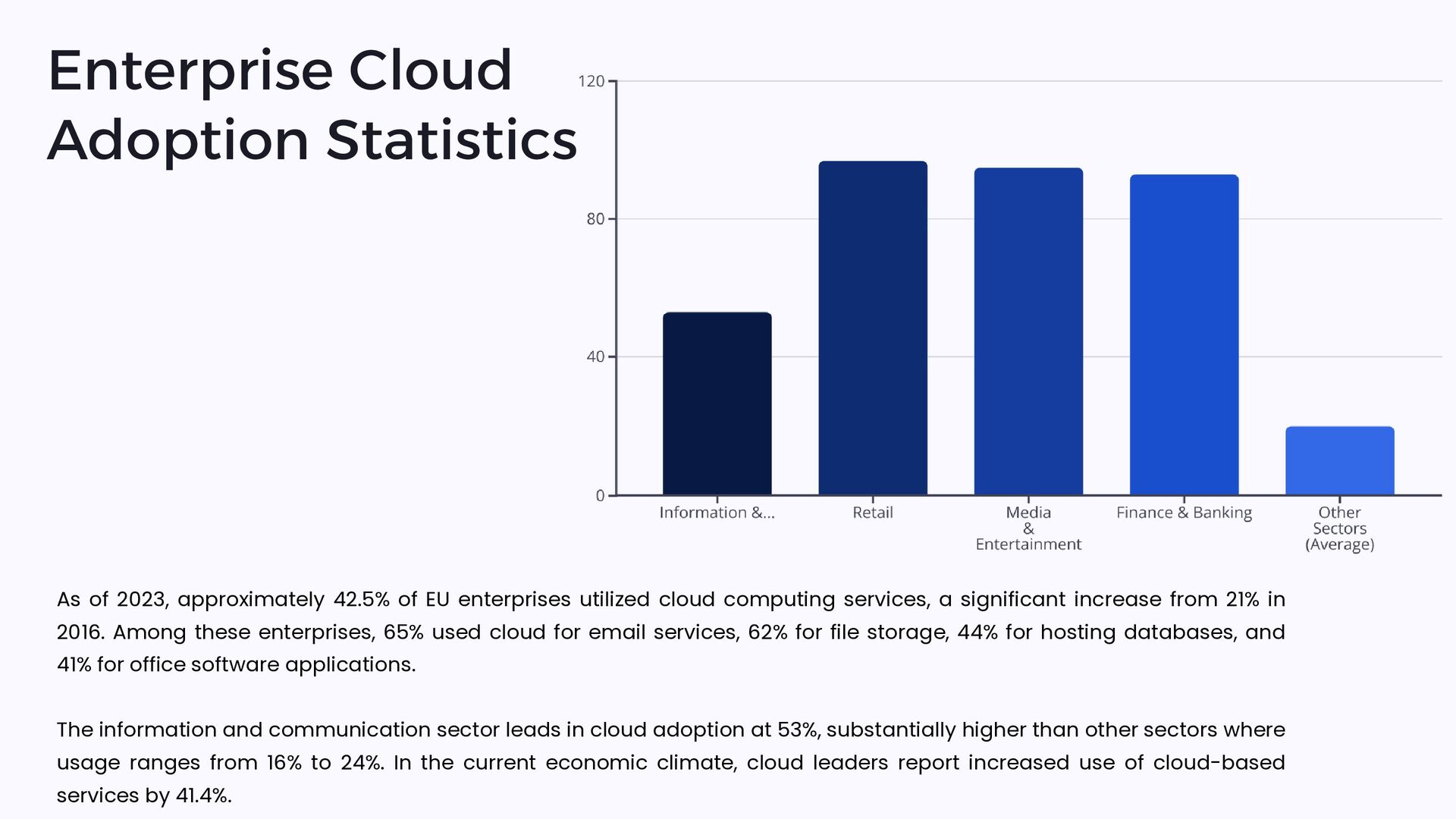 Enterprise Cloud Adoption Statistics

120
80
40
0
Information &...
Retail
Media & Entertainment
Finance & Banking
Other Sectors (Average)

As of 2023, approximately 42.5% of EU enterprises utilized cloud computing services, a significant increase from 21% in 2016. Among these enterprises, 65% used cloud for email services, 62% for file storage, 44% for hosting databases, and 41% for office software applications.

The information and communication sector leads in cloud adoption at 53%, substantially higher than other sectors where usage ranges from 16% to 24%. In the current economic climate, cloud leaders report increased use of cloud-based services by 41.4%.